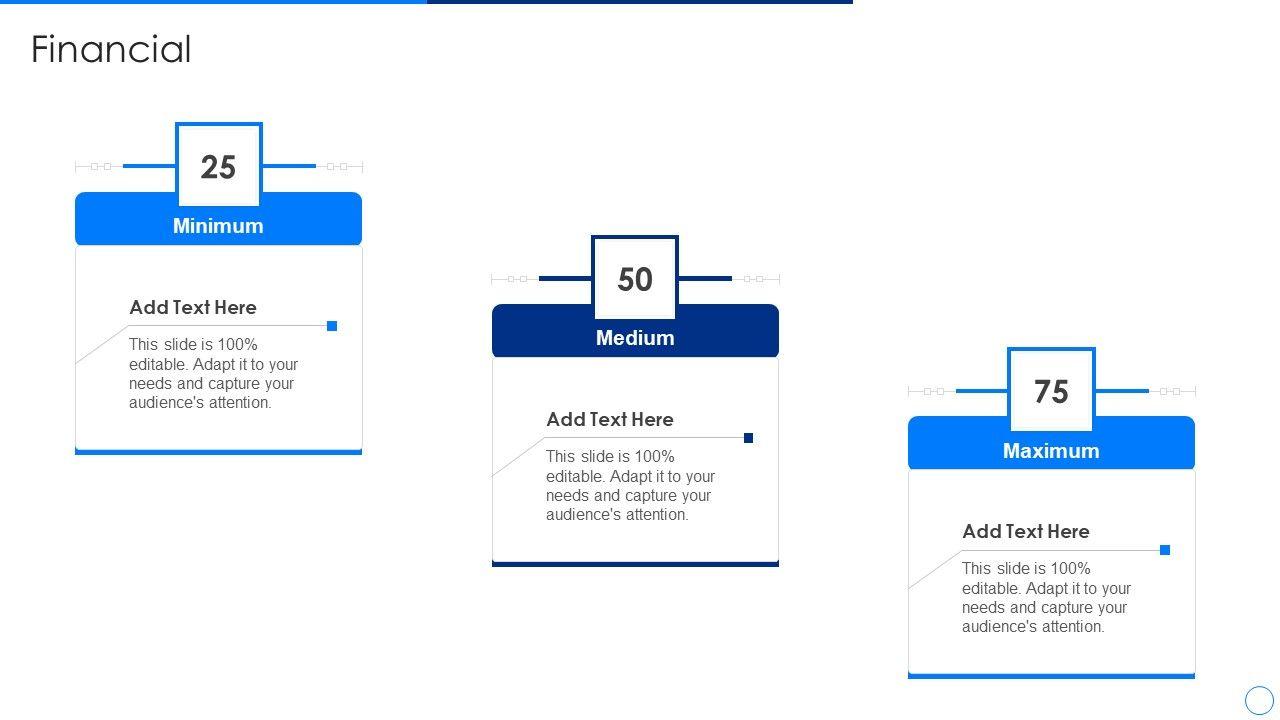 Financial

25

Minimum

Add Text Here

This slide is 100% editable. Adapt it to your needs and capture your audience's attention.

50

Medium

Add Text Here

This slide is 100% editable. Adapt it to your needs and capture your audience's attention.

75

Maximum

Add Text Here

This slide is 100% editable. Adapt it to your needs and capture your audience's attention.